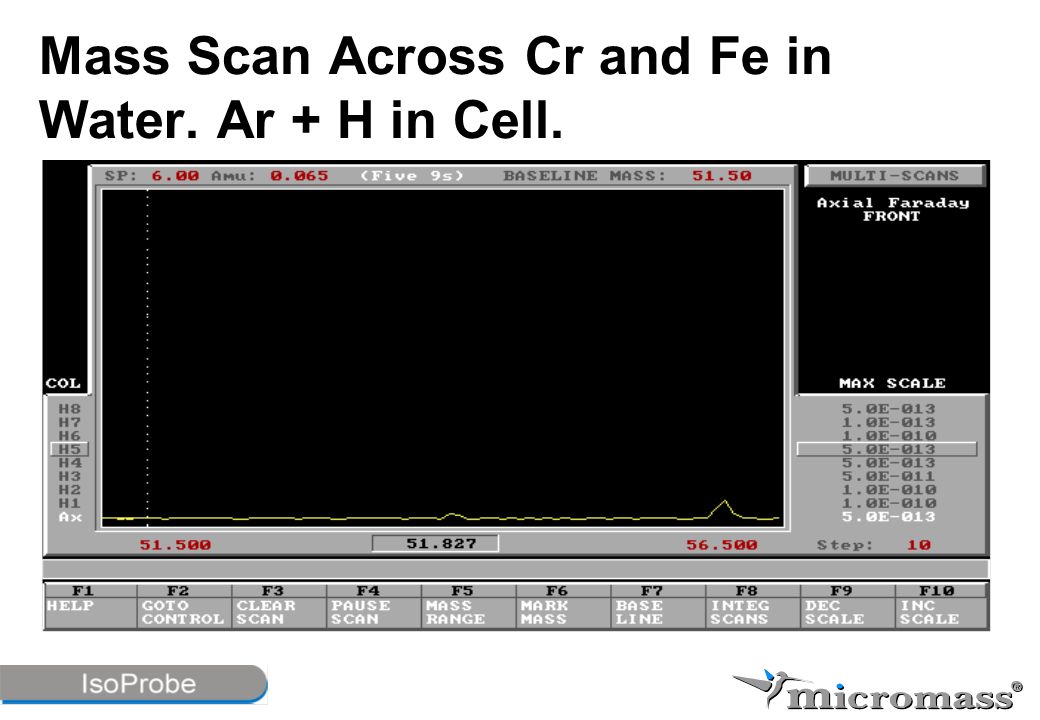 Mass Scan Across Cr and Fe in Water. Ar + H in Cell.

SP: 6.00 Amu: 0.065 (Five 9s) BASELINE MASS: 51.50

MULTI-SCANS

Axial Faraday FRONT

COL

MAX SCALE

H8
H7
H6
H5
H4
H3
H2
H1
Ax

5.0E-013
1.0E-013
1.0E-010
5.0E-013
5.0E-013
5.0E-011
1.0E-010
1.0E-010
5.0E-013

51.500 51.827 56.500 Step: 10

| F1 | F2 | F3 | F4 | F5 | F6 | F7 | F8 | F9 | F10 |
|---|---|---|---|---|---|---|---|---|---|
| HELP | GOTO CONTROL | CLEAR SCAN | PAUSE SCAN | MASS RANGE | MARK MASS | BASE LINE | INTEG SCANS | DEC SCALE | INC SCALE |

IsoProbe

micromass®